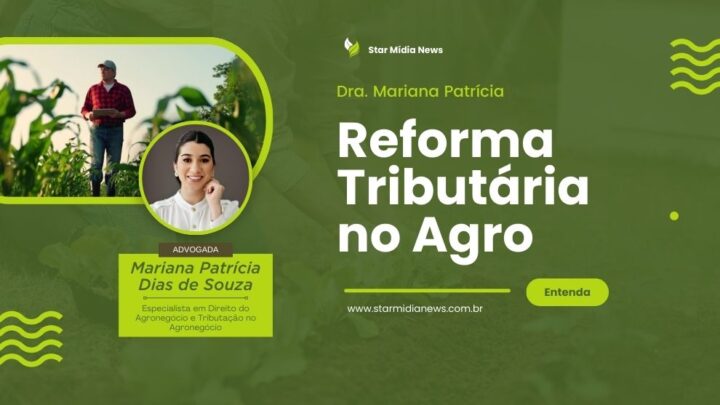 Star Mídia News

Dra. Mariana Patrícia

Reforma Tributária no Agro

Entenda

www.starmidianews.com.br

ADVOGADA

Mariana Patrícia Dias de Souza

Especialista em Direito do Agronegócio e Tributação no Agronegócio